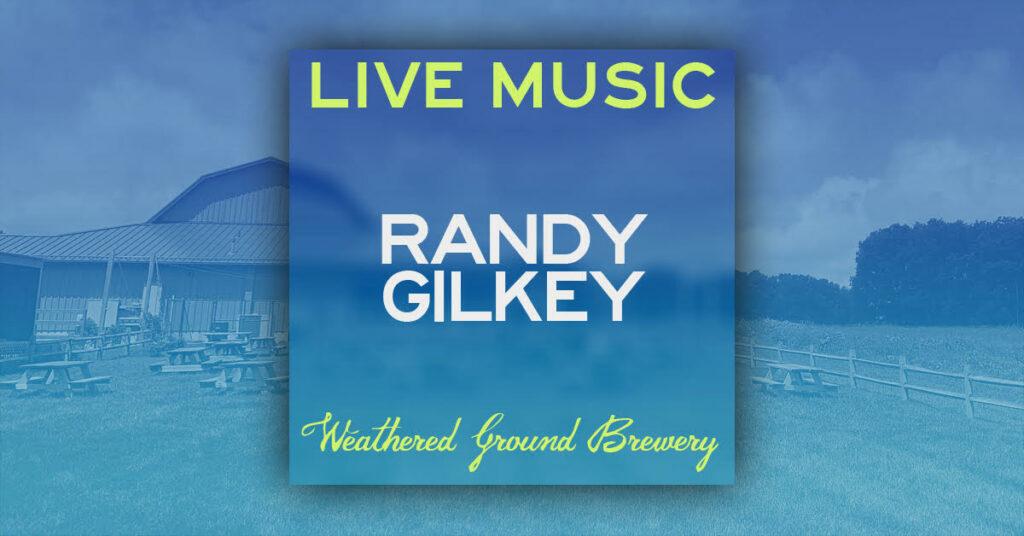 LIVE MUSIC

RANDY
GILKEY

Weathered Ground Brewery